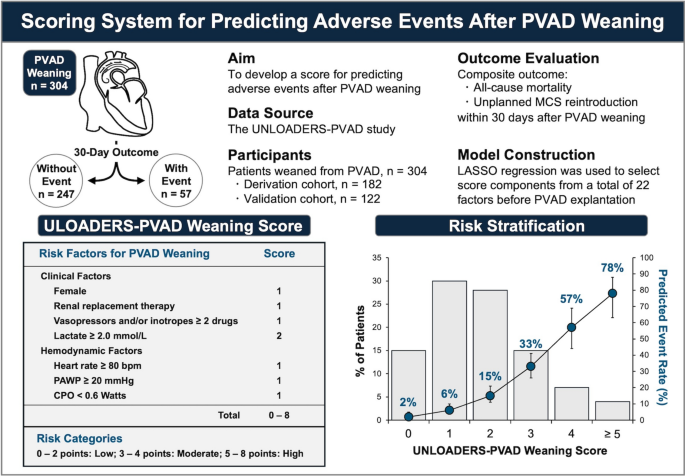 Scoring System for Predicting Adverse Events After PVAD Weaning

PVAD Weaning n = 304

30-Day Outcome

Without Event n = 247

With Event n = 57

Aim
To develop a score for predicting adverse events after PVAD weaning

Data Source
The UNLOADERS-PVAD study

Participants
Patients weaned from PVAD, n = 304
・Derivation cohort, n = 182
・Validation cohort, n = 122

Outcome Evaluation
Composite outcome:
・All-cause mortality
・Unplanned MCS reintroduction
within 30 days after PVAD weaning

Model Construction
LASSO regression was used to select score components from a total of 22 factors before PVAD explantation

ULOADERS-PVAD Weaning Score

| Risk Factors for PVAD Weaning | Score |
|---|---|
| Clinical Factors | |
| Female | 1 |
| Renal replacement therapy | 1 |
| Vasopressors and/or inotropes ≥ 2 drugs | 1 |
| Lactate ≥ 2.0 mmol/L | 2 |
| Hemodynamic Factors | |
| Heart rate ≥ 80 bpm | 1 |
| PAWP ≥ 20 mmHg | 1 |
| CPO < 0.6 Watts | 1 |
| Total | 0 – 8 |

Risk Categories
0 – 2 points: Low; 3 – 4 points: Moderate; 5 – 8 points: High

Risk Stratification

% of Patients
35 30 25 20 15 10 5 0

Predicted Event Rate (%)
100 90 80 70 60 50 40 30 20 10 0

2% 6% 15% 33% 57% 78%

0 1 2 3 4 ≥ 5
UNLOADERS-PVAD Weaning Score